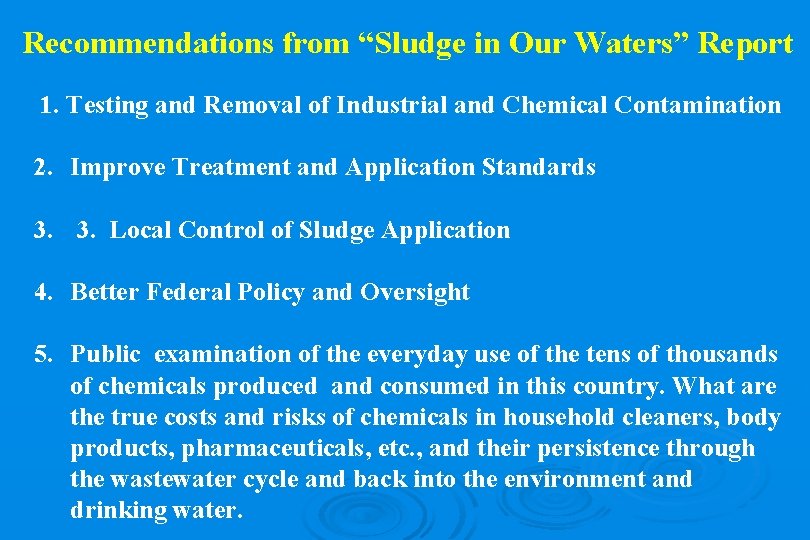 Recommendations from “Sludge in Our Waters” Report

1. Testing and Removal of Industrial and Chemical Contamination

2. Improve Treatment and Application Standards

3. 3. Local Control of Sludge Application

4. Better Federal Policy and Oversight

5. Public examination of the everyday use of the tens of thousands of chemicals produced and consumed in this country. What are the true costs and risks of chemicals in household cleaners, body products, pharmaceuticals, etc., and their persistence through the wastewater cycle and back into the environment and drinking water.